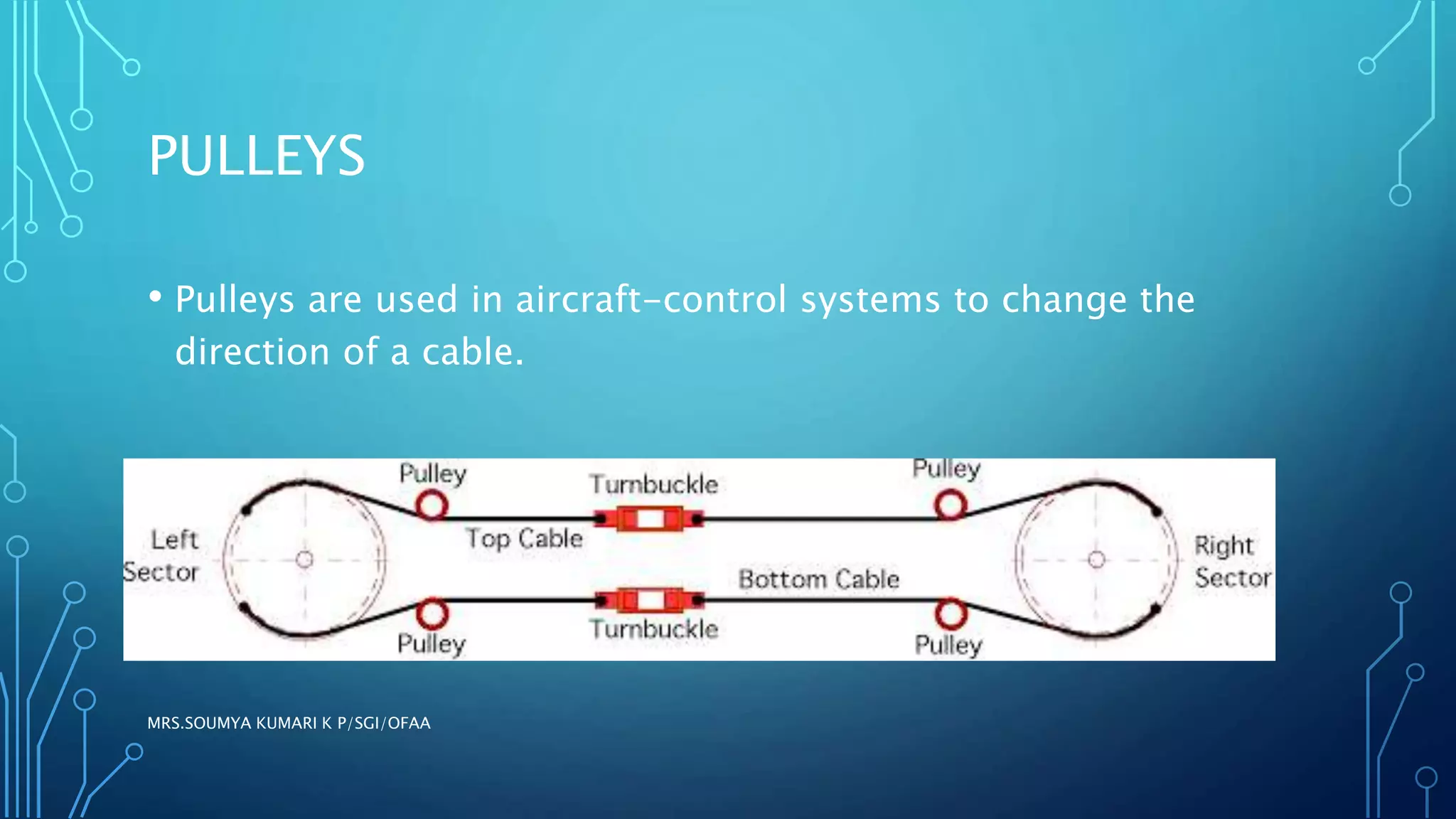 PULLEYS

• Pulleys are used in aircraft-control systems to change the direction of a cable.

Pulley
Turnbuckle
Pulley
Left Sector
Top Cable
Right Sector
Bottom Cable
Pulley
Turnbuckle
Pulley

MRS.SOUMYA KUMARI K P/SGI/OFAA